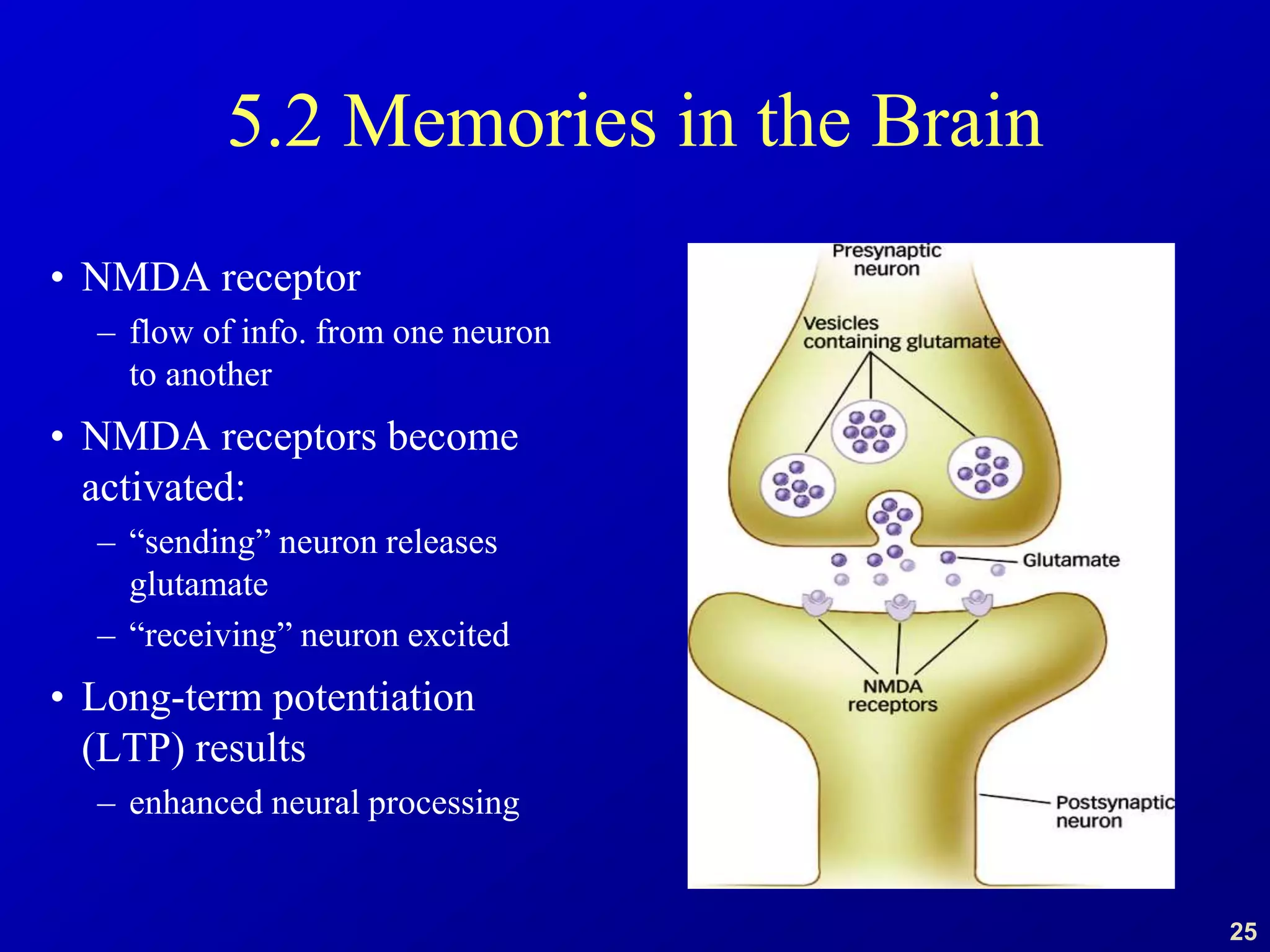 5.2 Memories in the Brain

• NMDA receptor
– flow of info. from one neuron to another

• NMDA receptors become activated:
– “sending” neuron releases glutamate
– “receiving” neuron excited

• Long-term potentiation (LTP) results
– enhanced neural processing

Presynaptic neuron

Vesicles containing glutamate

Glutamate

NMDA receptors

Postsynaptic neuron

25